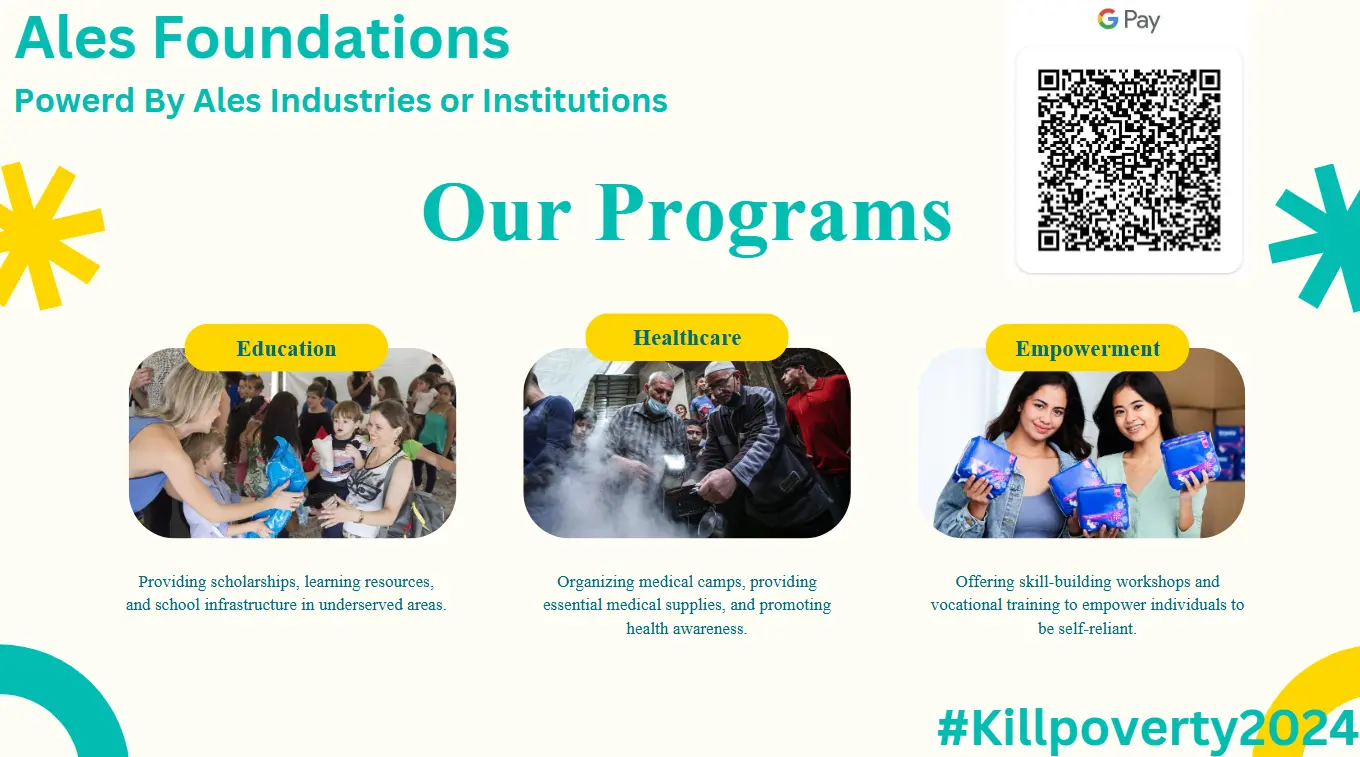 Ales Foundations

Powerd By Ales Industries or Institutions

G Pay

Our Programs

Education

Providing scholarships, learning resources, and school infrastructure in underserved areas.

Healthcare

Organizing medical camps, providing essential medical supplies, and promoting health awareness.

Empowerment

Offering skill-building workshops and vocational training to empower individuals to be self-reliant.

#Killpoverty2024